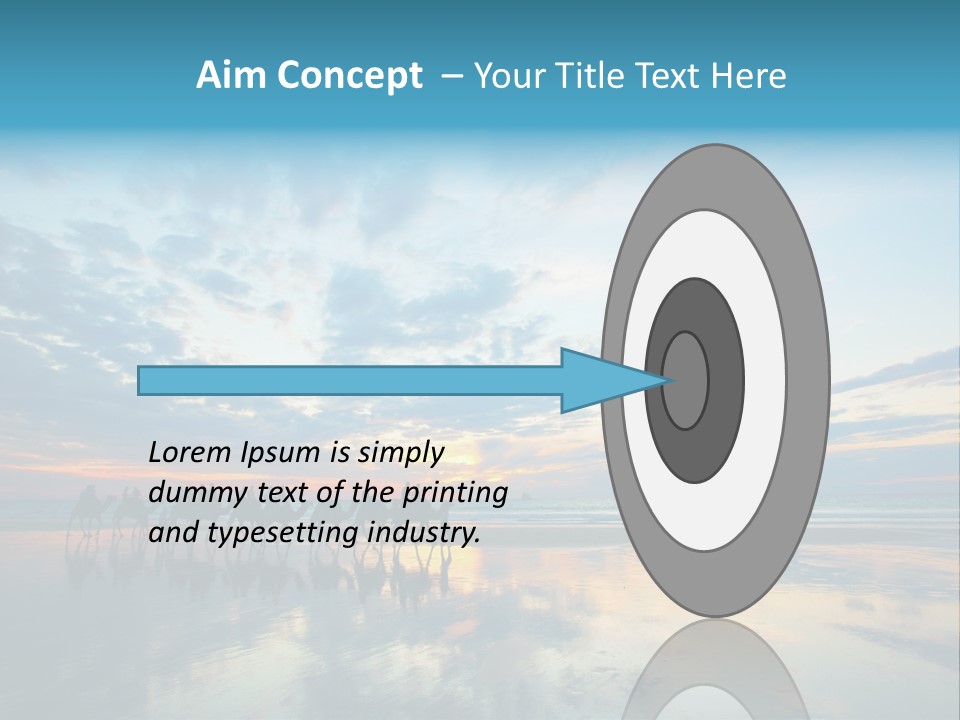 Aim Concept – Your Title Text Here

Lorem Ipsum is simply dummy text of the printing and typesetting industry.